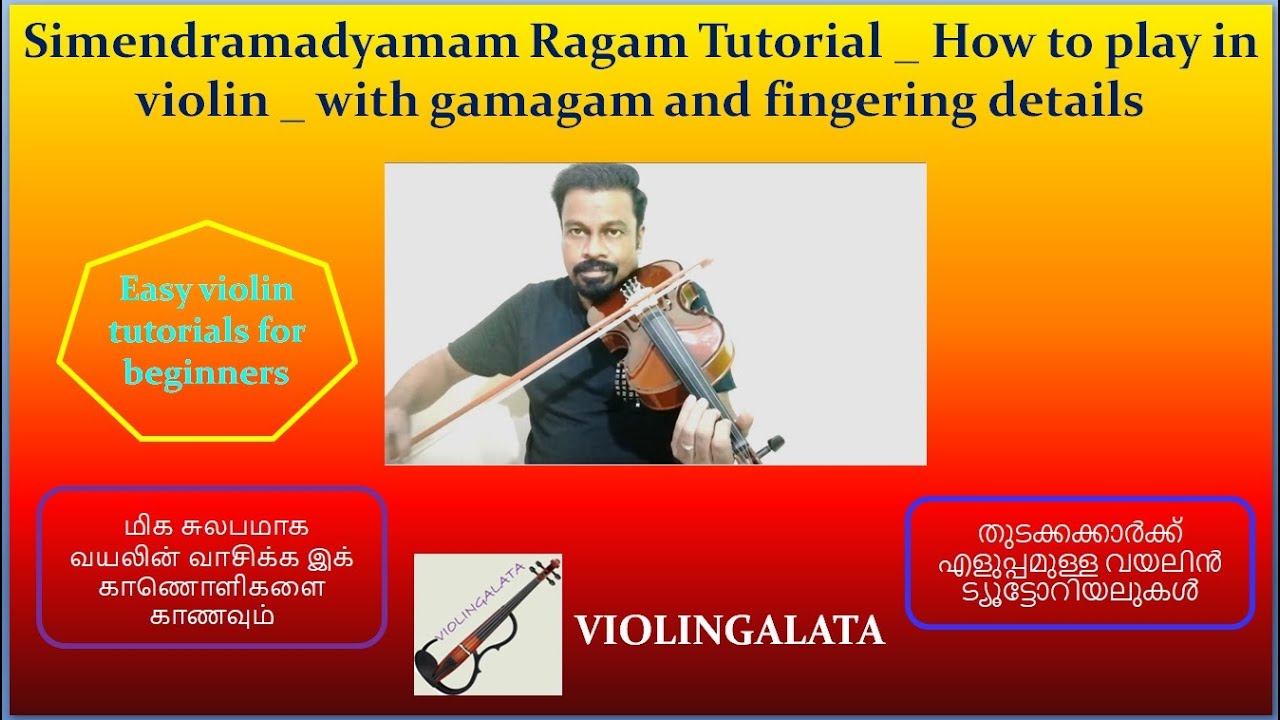 Simendramadyamam Ragam Tutorial _ How to play in violin _ with gamagam and fingering details

Easy violin tutorials for beginners

மிக சுலபமாக வயலின் வாசிக்க இக் காணொளிகளை காணவும்

VIOLINGALATA

VIOLINGALATA

തുടക്കക്കാർക്ക് എളുപ്പമുള്ള വയലിൻ ട്യൂട്ടോറിയലുകൾ